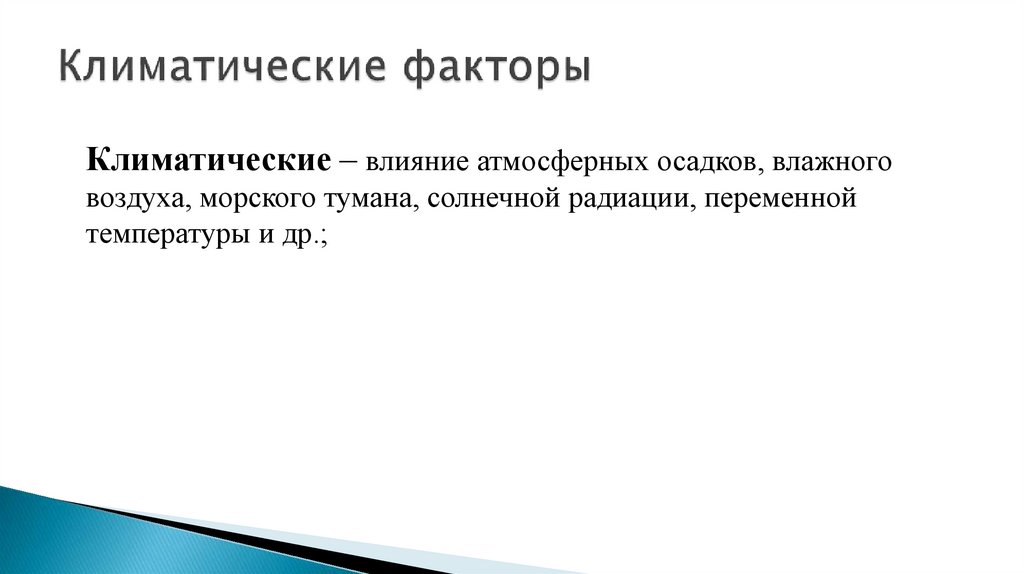 Климатические факторы

Климатические – влияние атмосферных осадков, влажного воздуха, морского тумана, солнечной радиации, переменной температуры и др.;